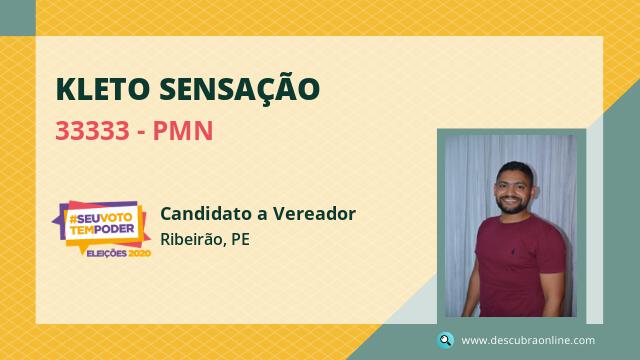 KLETO SENSAÇÃO

33333 - PMN

#SEUVOTO TEMPODER
ELEIÇÕES 2020

Candidato a Vereador

Ribeirão, PE

www.descubraonline.com